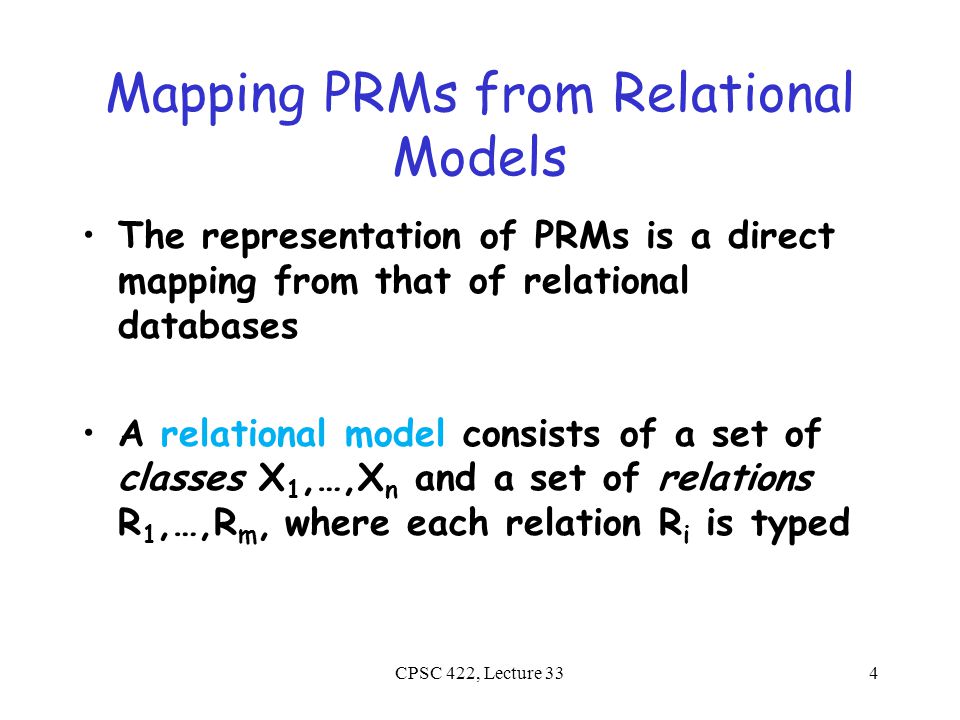 Mapping PRMs from Relational Models

• The representation of PRMs is a direct mapping from that of relational databases

• A relational model consists of a set of classes $X_1,…,X_n$ and a set of relations $R_1,…,R_m$, where each relation $R_i$ is typed

CPSC 422, Lecture 33

4